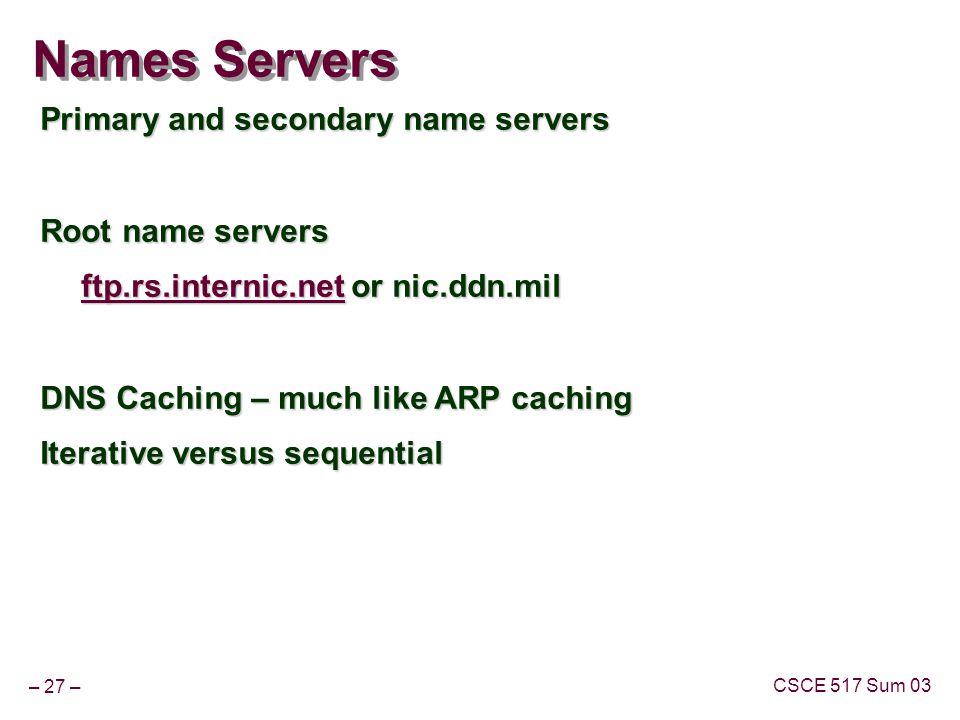 Names Servers

Primary and secondary name servers

Root name servers

ftp.rs.internic.net or nic.ddn.mil

DNS Caching – much like ARP caching

Iterative versus sequential

– 27 –

CSCE 517 Sum 03